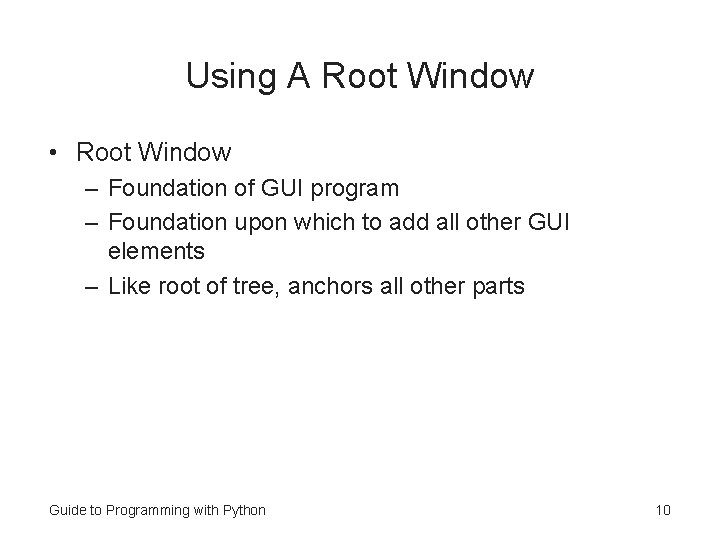 Using A Root Window

• Root Window
  – Foundation of GUI program
  – Foundation upon which to add all other GUI elements
  – Like root of tree, anchors all other parts

Guide to Programming with Python

10